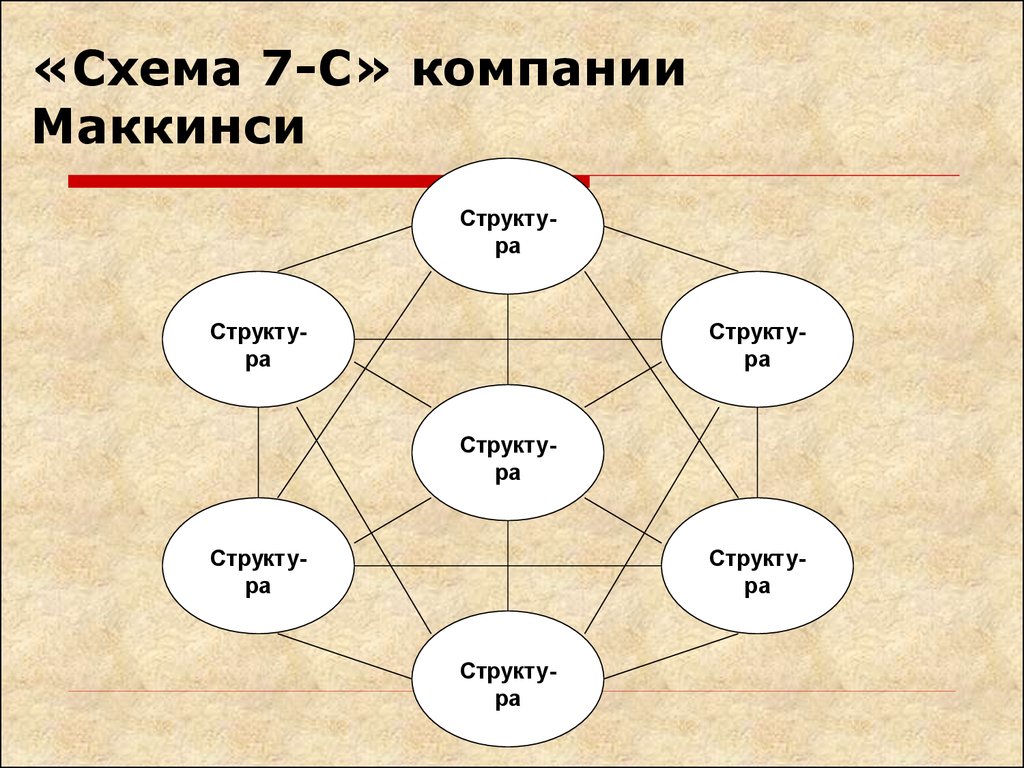 «Схема 7-С» компании Маккинси

Структура

Структура

Структура

Структура

Структура

Структура

Структура